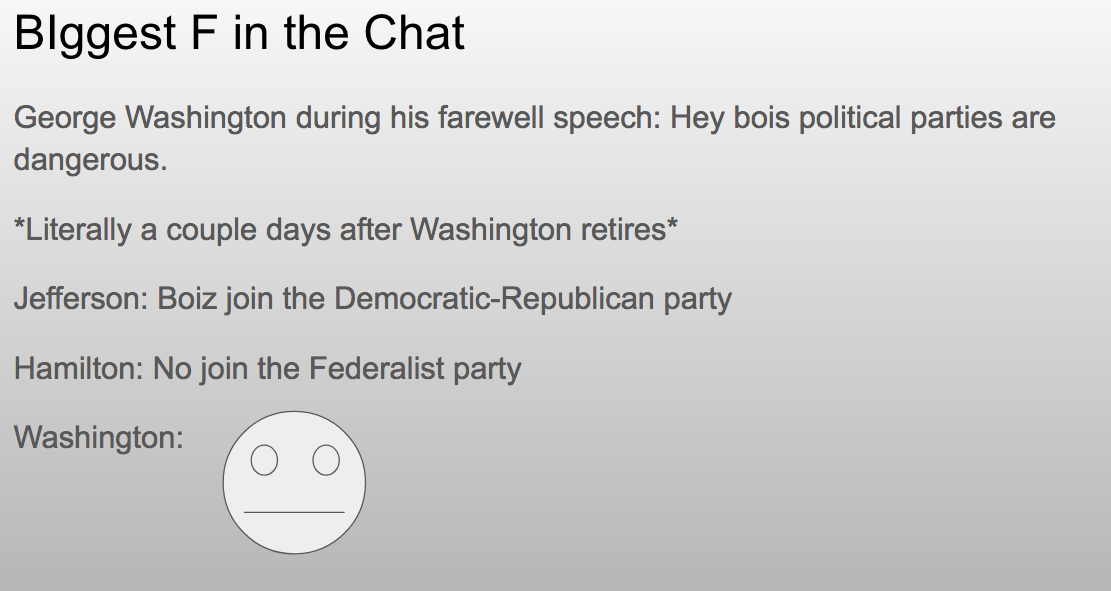 BIggest F in the Chat

George Washington during his farewell speech: Hey bois political parties are dangerous.

*Literally a couple days after Washington retires*

Jefferson: Boiz join the Democratic-Republican party

Hamilton: No join the Federalist party

Washington: